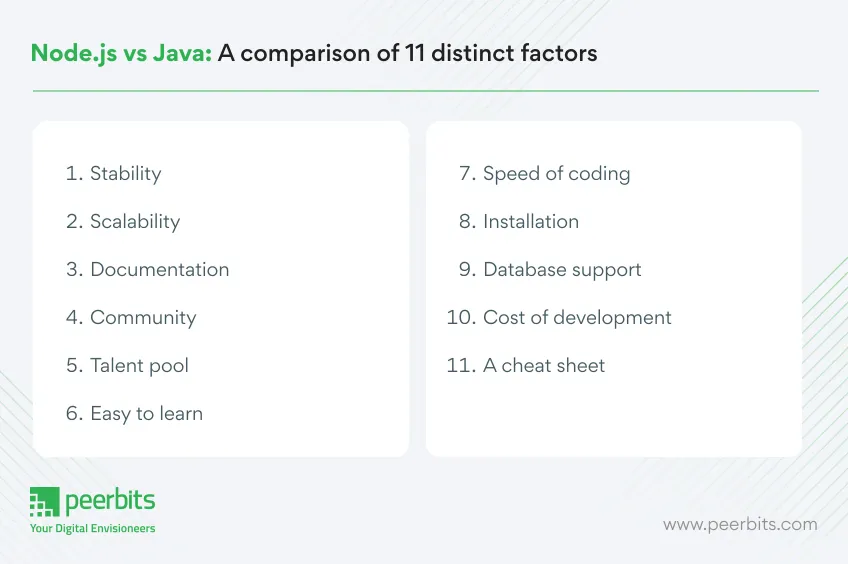 Node.js vs Java: A comparison of 11 distinct factors

1. Stability
2. Scalability
3. Documentation
4. Community
5. Talent pool
6. Easy to learn

7. Speed of coding
8. Installation
9. Database support
10. Cost of development
11. A cheat sheet

peerbits
Your Digital Envisioneers

www.peerbits.com